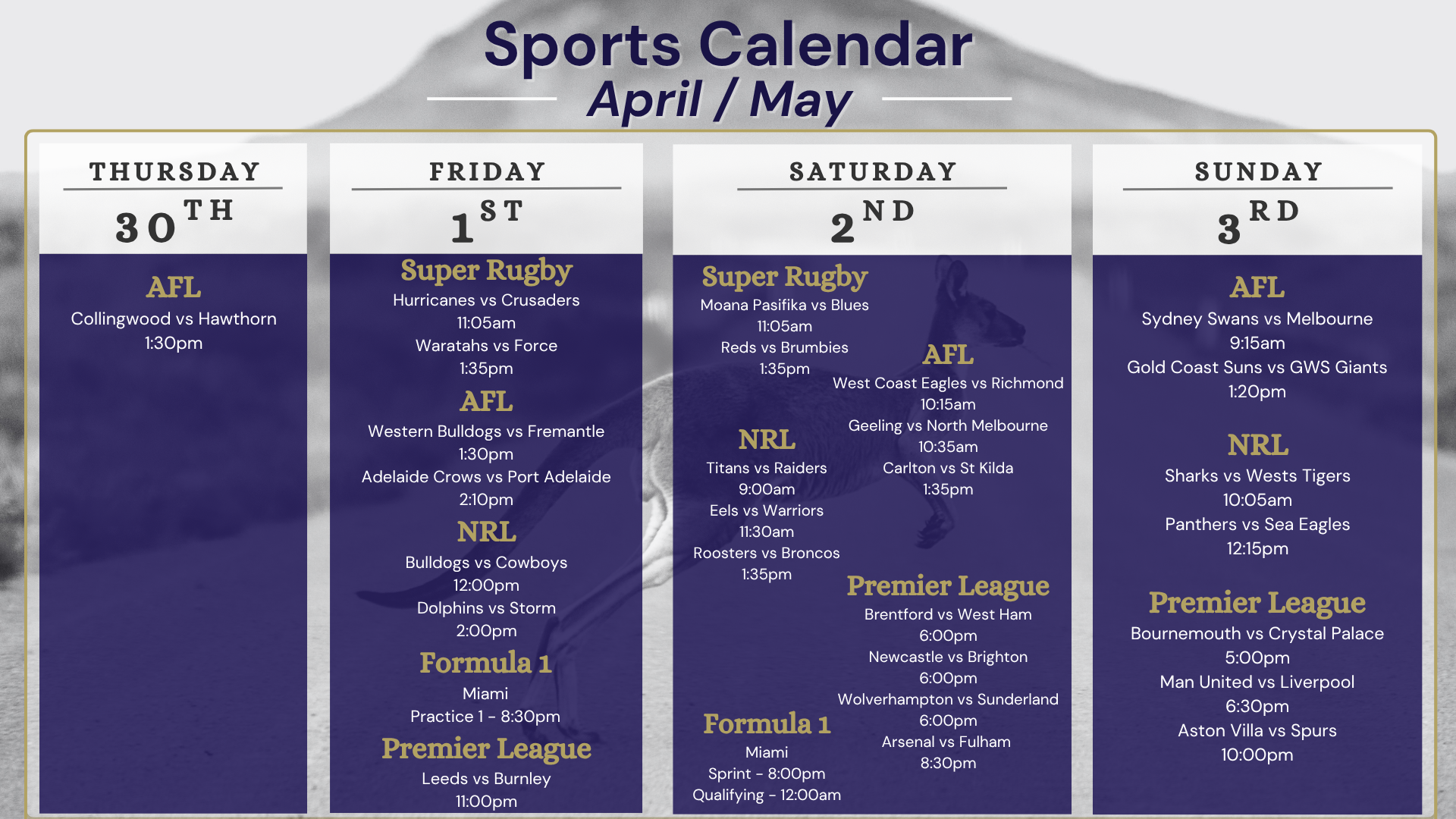 Sports Calendar
April / May

THURSDAY
30TH

AFL
Collingwood vs Hawthorn
1:30pm

FRIDAY
1ST

Super Rugby
Hurricanes vs Crusaders
11:05am
Waratahs vs Force
1:35pm

AFL
Western Bulldogs vs Fremantle
1:30pm
Adelaide Crows vs Port Adelaide
2:10pm

NRL
Bulldogs vs Cowboys
12:00pm
Dolphins vs Storm
2:00pm

Formula 1
Miami
Practice 1 - 8:30pm

Premier League
Leeds vs Burnley
11:00pm

SATURDAY
2ND

Super Rugby
Moana Pasifika vs Blues
11:05am
Reds vs Brumbies
1:35pm

NRL
Titans vs Raiders
9:00am
Eels vs Warriors
11:30am
Roosters vs Broncos
1:35pm

Formula 1
Miami
Sprint - 8:00pm
Qualifying - 12:00am

AFL
West Coast Eagles vs Richmond
10:15am
Geeling vs North Melbourne
10:35am
Carlton vs St Kilda
1:35pm

Premier League
Brentford vs West Ham
6:00pm
Newcastle vs Brighton
6:00pm
Wolverhampton vs Sunderland
6:00pm
Arsenal vs Fulham
8:30pm

SUNDAY
3RD

AFL
Sydney Swans vs Melbourne
9:15am
Gold Coast Suns vs GWS Giants
1:20pm

NRL
Sharks vs Wests Tigers
10:05am
Panthers vs Sea Eagles
12:15pm

Premier League
Bournemouth vs Crystal Palace
5:00pm
Man United vs Liverpool
6:30pm
Aston Villa vs Spurs
10:00pm